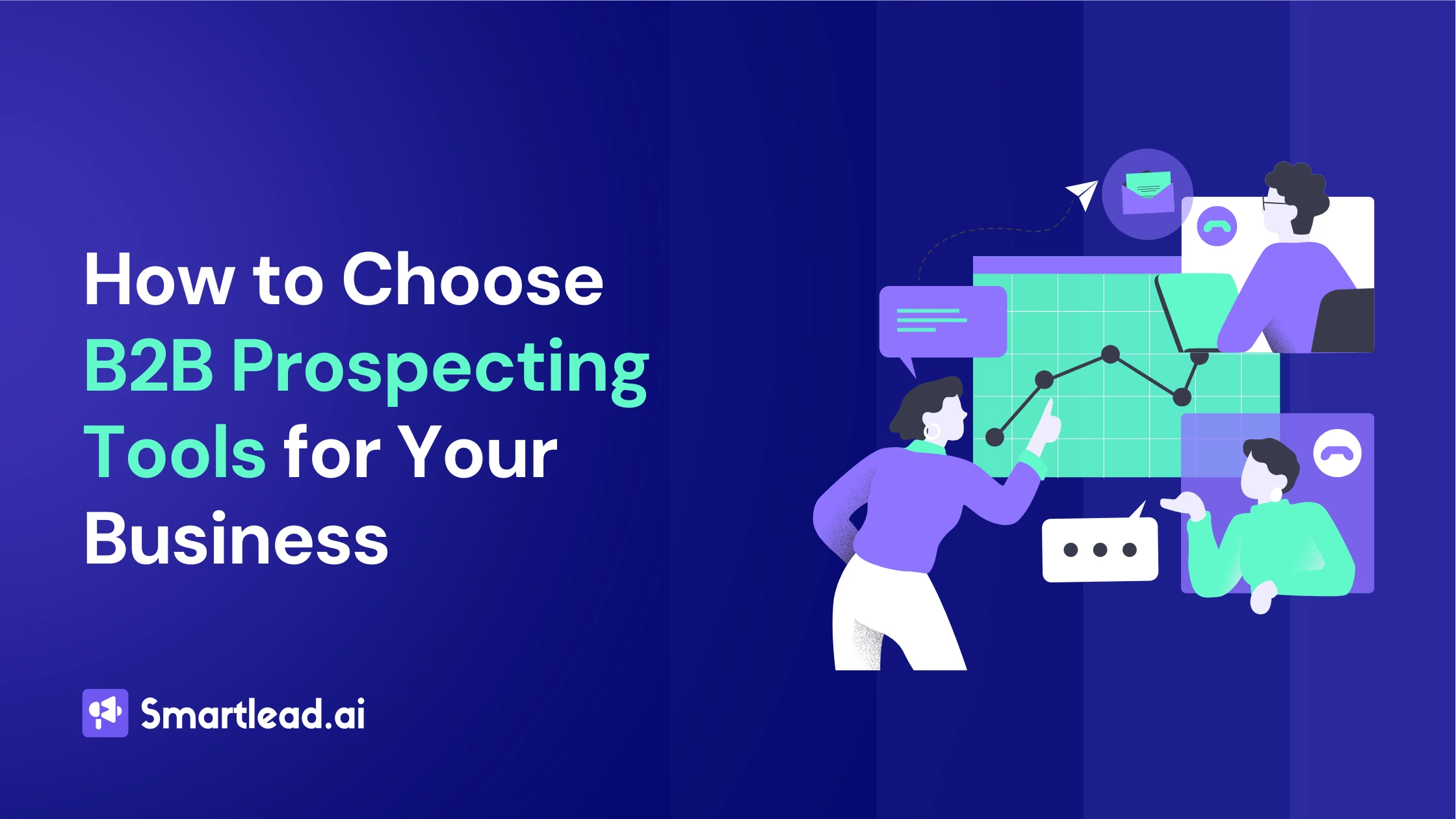 How to Choose B2B Prospecting Tools for Your Business

Smartlead.ai